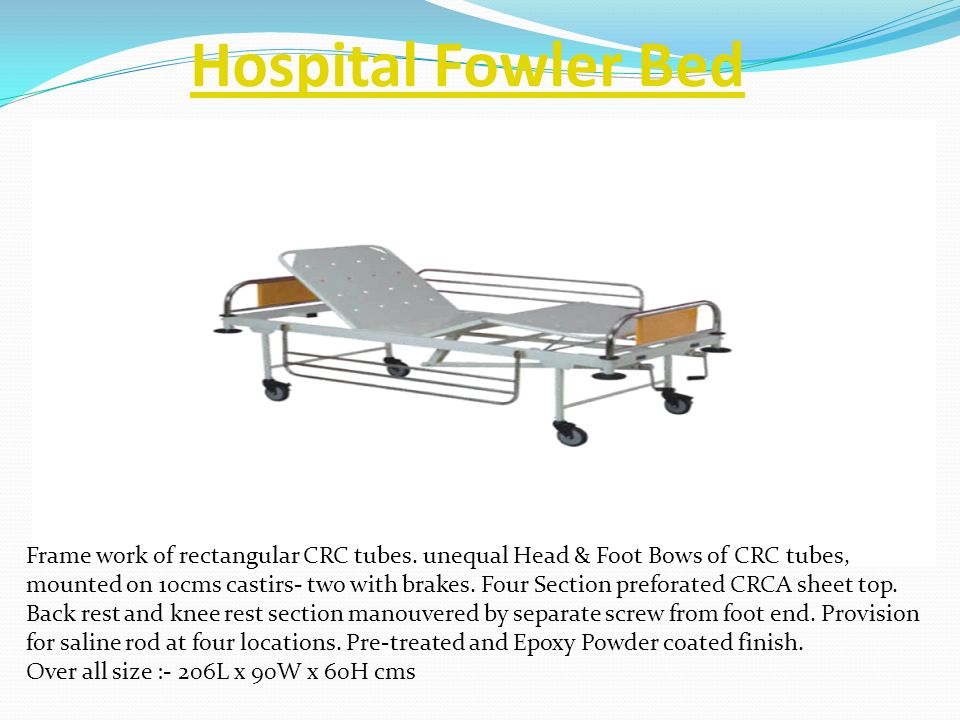 Hospital Fowler Bed

Frame work of rectangular CRC tubes. unequal Head & Foot Bows of CRC tubes, mounted on 10cms castirs- two with brakes. Four Section preforated CRCA sheet top. Back rest and knee rest section manouvered by separate screw from foot end. Provision for saline rod at four locations. Pre-treated and Epoxy Powder coated finish.
Over all size :- 206L x 90W x 60H cms